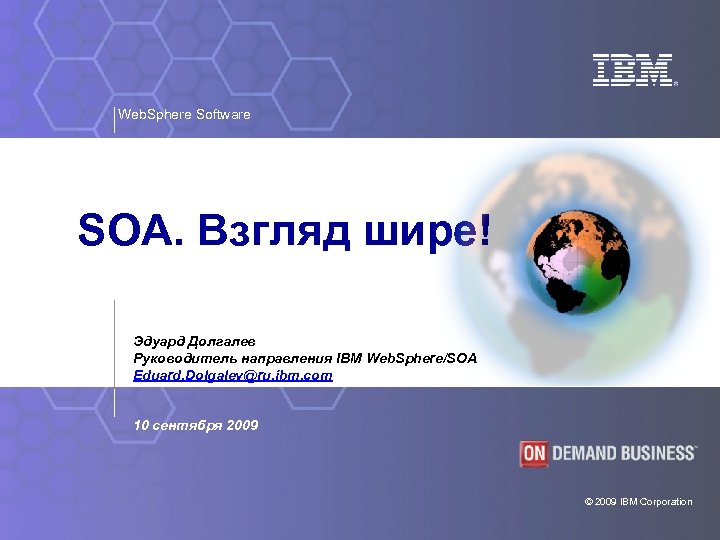 IBM

WebSphere Software

SOA. Взгляд шире!

Эдуард Долгалев
Руководитель направления IBM WebSphere/SOA
Eduard.Dolgalev@ru.ibm.com

10 сентября 2009

ON DEMAND BUSINESS

© 2009 IBM Corporation